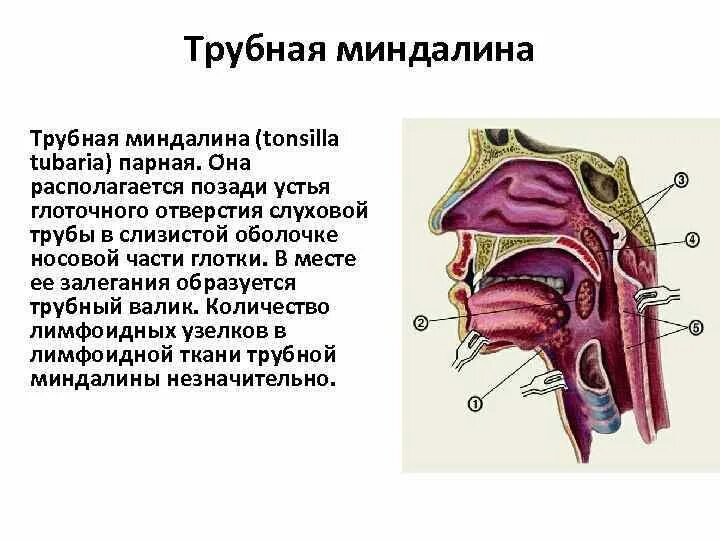 Трубная миндалина

Трубная миндалина (tonsilla tubaria) парная. Она располагается позади устья глоточного отверстия слуховой трубы в слизистой оболочке носовой части глотки. В месте ее залегания образуется трубный валик. Количество лимфоидных узелков в лимфоидной ткани трубной миндалины незначительно.

③
④
②
⑤
①